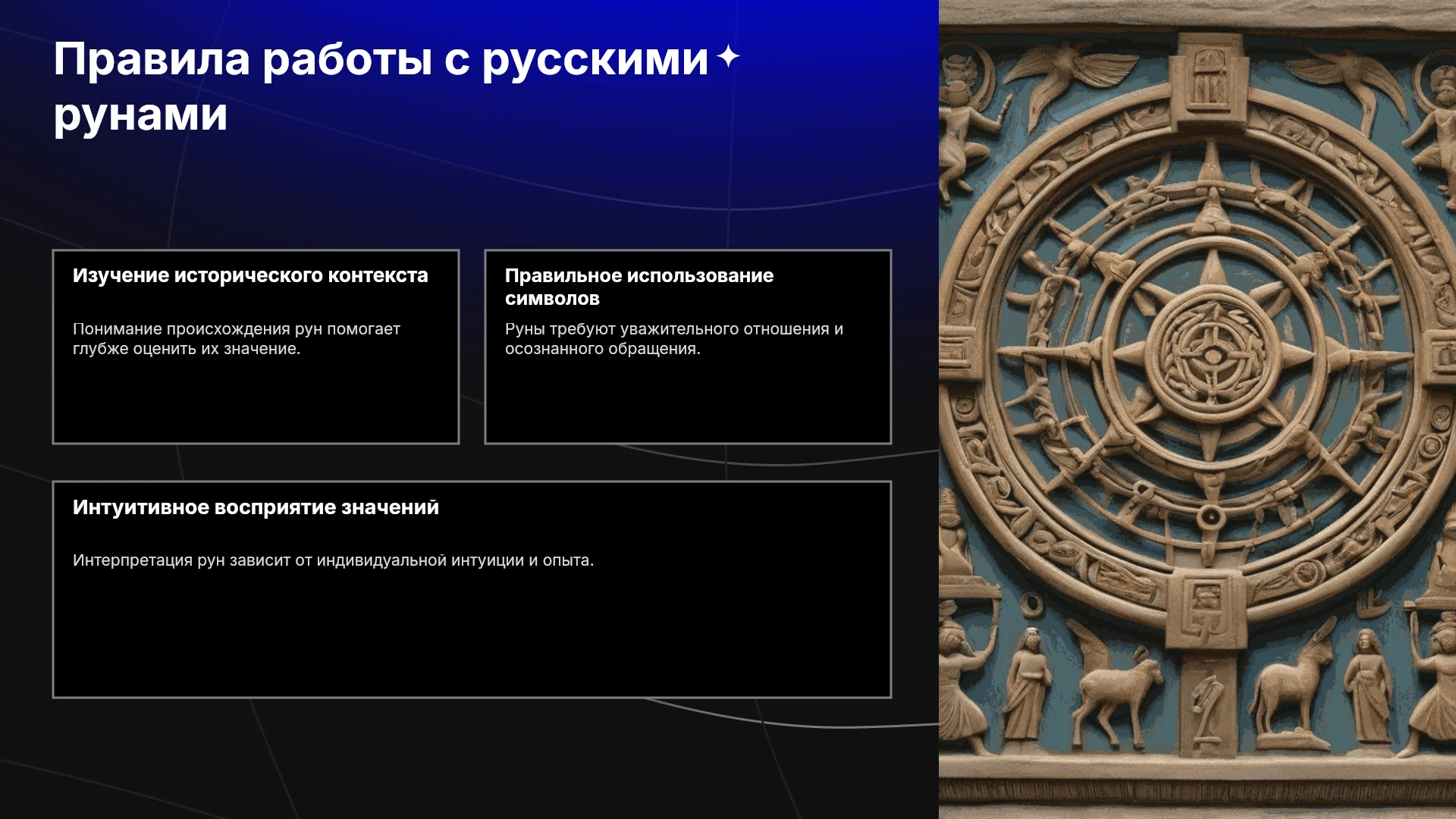 Правила работы с русскими рунами

Изучение исторического контекста

Понимание происхождения рун помогает глубже оценить их значение.

Правильное использование символов

Руны требуют уважительного отношения и осознанного обращения.

Интуитивное восприятие значений

Интерпретация рун зависит от индивидуальной интуиции и опыта.